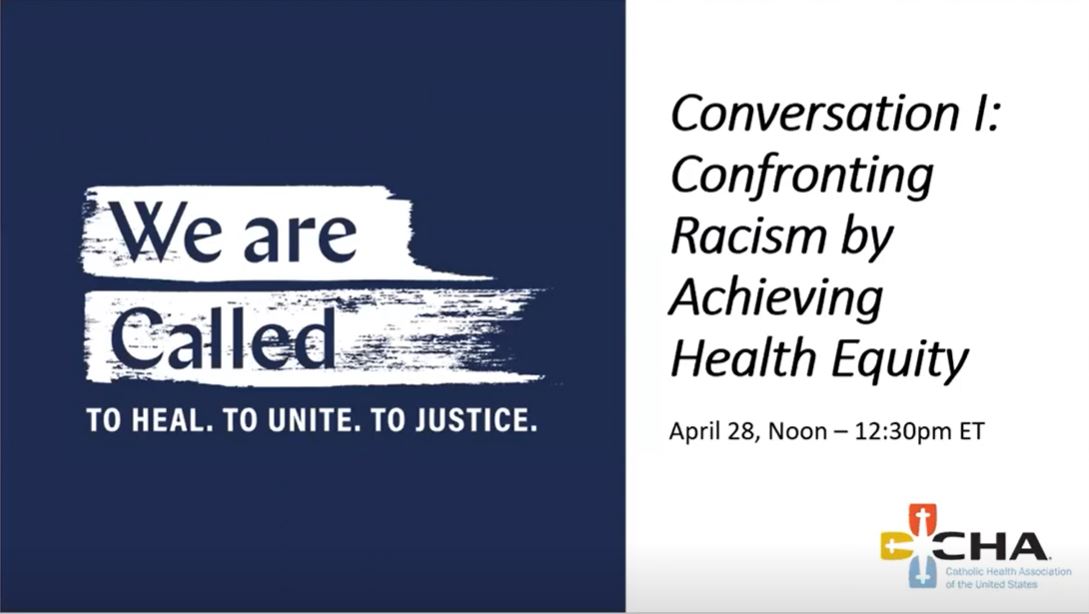 We are Called

TO HEAL. TO UNITE. TO JUSTICE.

Conversation I: Confronting Racism by Achieving Health Equity

April 28, Noon – 12:30pm ET

CHA
Catholic Health Association of the United States